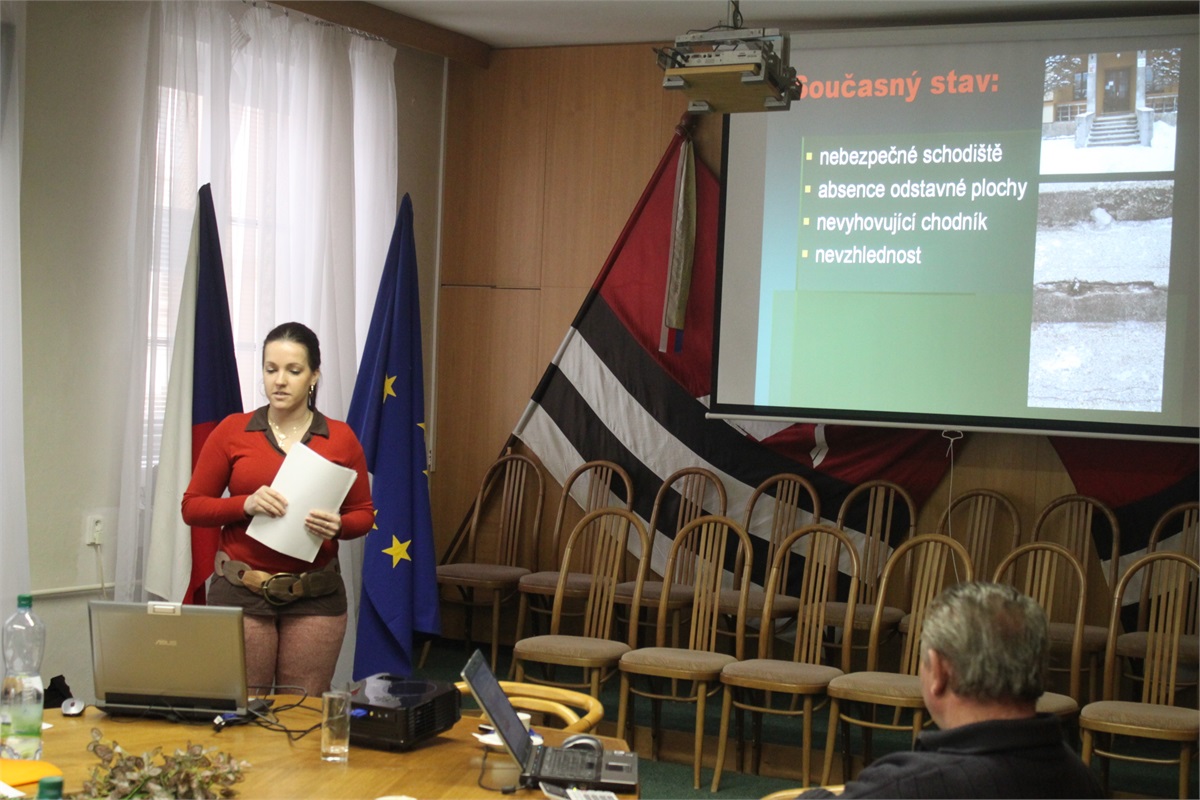 Současný stav:

nebezpečné schodiště
absence odstavné plochy
nevyhovující chodník
nevzhlednost

ASUS